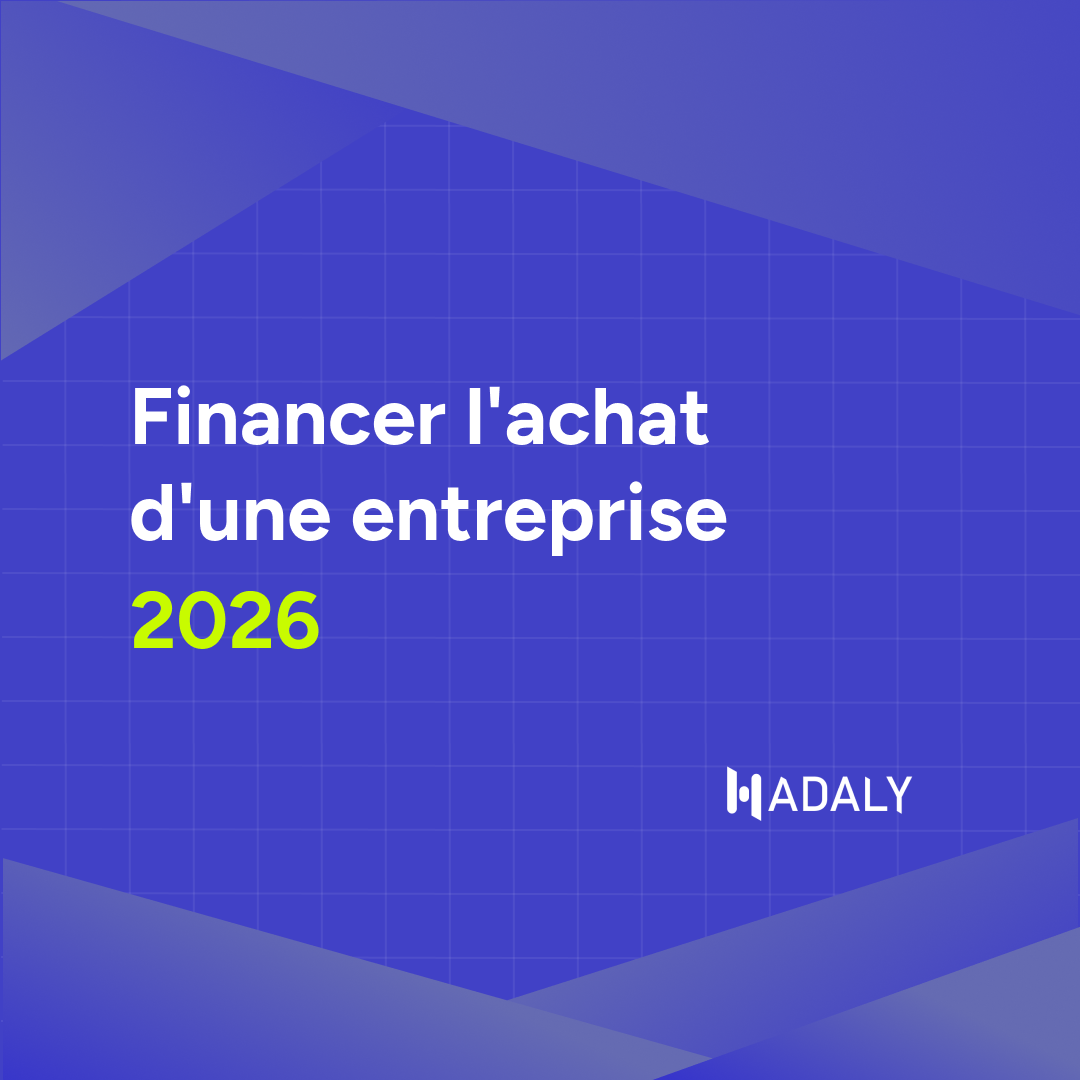 Financer l'achat d'une entreprise 2026

HADALY